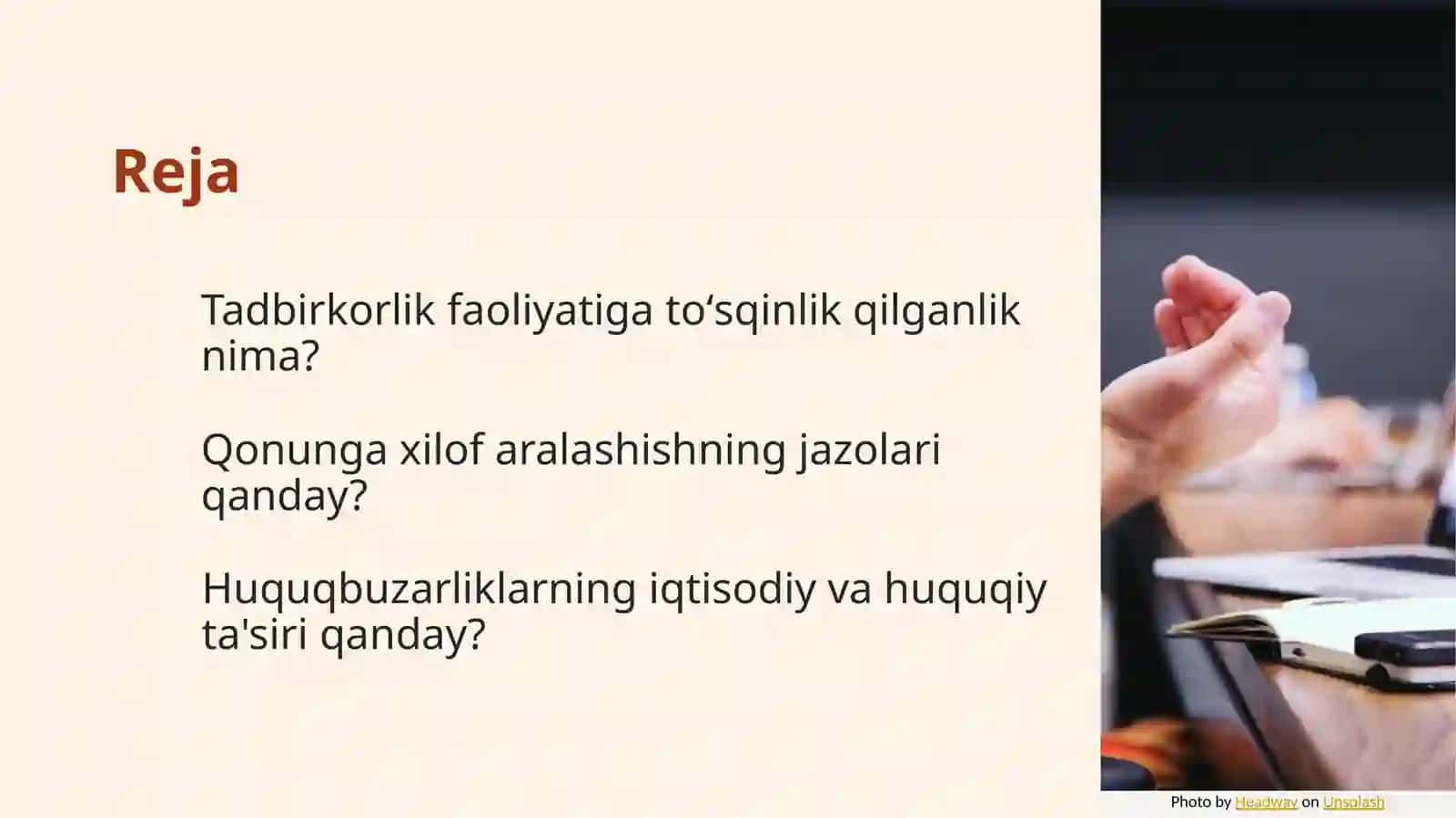 Reja

Tadbirkorlik faoliyatiga to‘sqinlik qilganlik nima?

Qonunga xilof aralashishning jazolari qanday?

Huquqbuzarliklarning iqtisodiy va huquqiy ta'siri qanday?

Photo by Headway on Unsplash